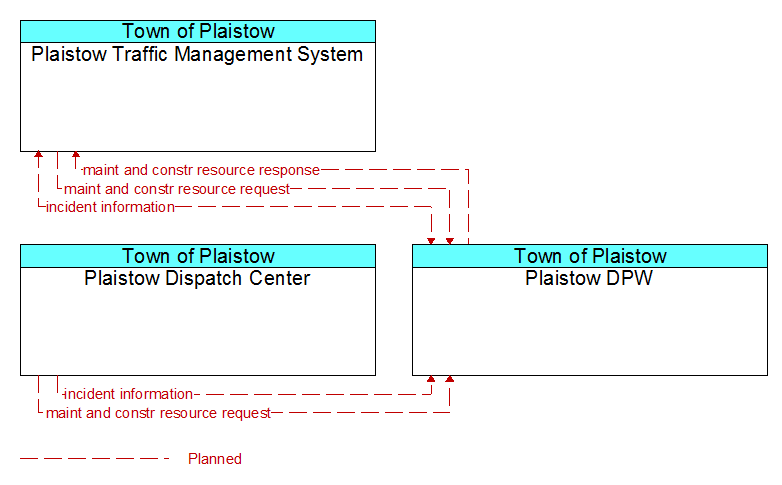 Town of Plaistow
Plaistow Traffic Management System

maint and constr resource response
maint and constr resource request
incident information

Town of Plaistow
Plaistow Dispatch Center

Town of Plaistow
Plaistow DPW

incident information
maint and constr resource request

Planned